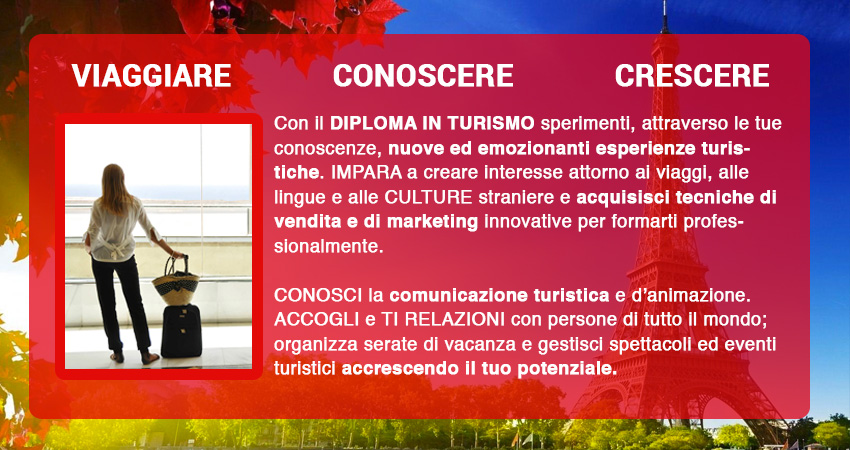 VIAGGIARE CONOSCERE CRESCERE

Con il DIPLOMA IN TURISMO sperimenti, attraverso le tue conoscenze, nuove ed emozionanti esperienze turistiche. IMPARA a creare interesse attorno ai viaggi, alle lingue e alle CULTURE straniere e acquisisci tecniche di vendita e di marketing innovative per formarti professionalmente.

CONOSCI la comunicazione turistica e d'animazione. ACCOGLI e TI RELAZIONI con persone di tutto il mondo; organizza serate di vacanza e gestisci spettacoli ed eventi turistici accrescendo il tuo potenziale.